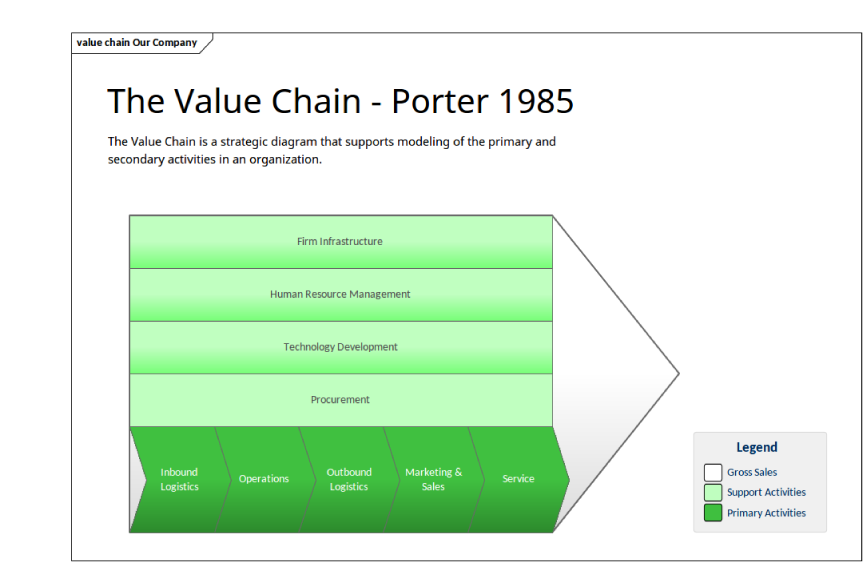 value chain Our Company

The Value Chain - Porter 1985

The Value Chain is a strategic diagram that supports modeling of the primary and secondary activities in an organization.

Firm Infrastructure

Human Resource Management

Technology Development

Procurement

Inbound Logistics

Operations

Outbound Logistics

Marketing & Sales

Service

Legend

Gross Sales

Support Activities

Primary Activities